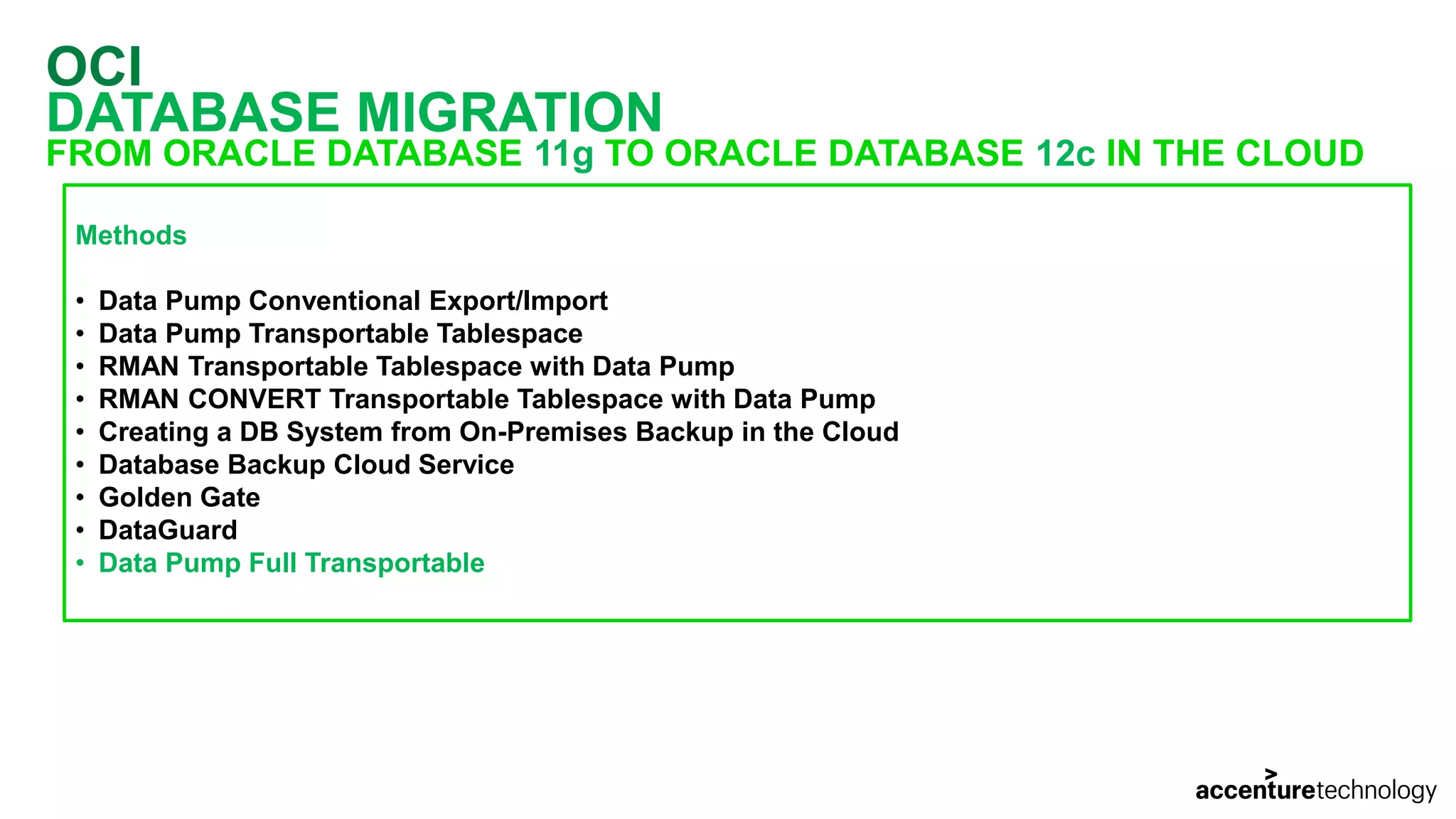 OCI
DATABASE MIGRATION
FROM ORACLE DATABASE 11g TO ORACLE DATABASE 12c IN THE CLOUD

Methods

• Data Pump Conventional Export/Import
• Data Pump Transportable Tablespace
• RMAN Transportable Tablespace with Data Pump
• RMAN CONVERT Transportable Tablespace with Data Pump
• Creating a DB System from On-Premises Backup in the Cloud
• Database Backup Cloud Service
• Golden Gate
• DataGuard
• Data Pump Full Transportable

accenturetechnology